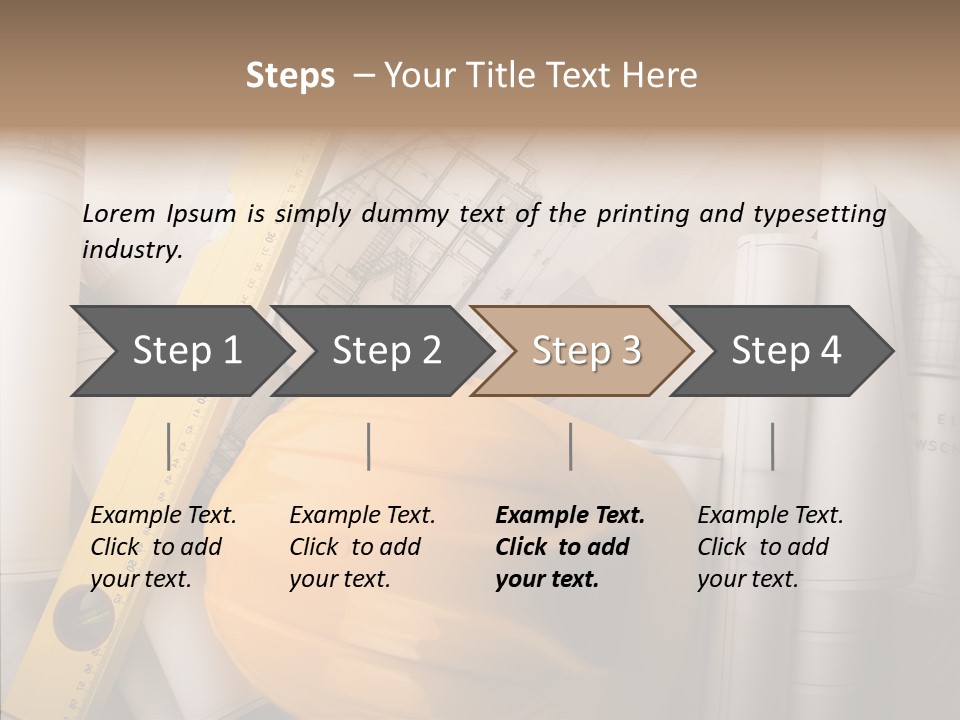 Steps – Your Title Text Here

Lorem Ipsum is simply dummy text of the printing and typesetting industry.

Step 1

Step 2

Step 3

Step 4

Example Text. Click to add your text.

Example Text. Click to add your text.

Example Text. Click to add your text.

Example Text. Click to add your text.